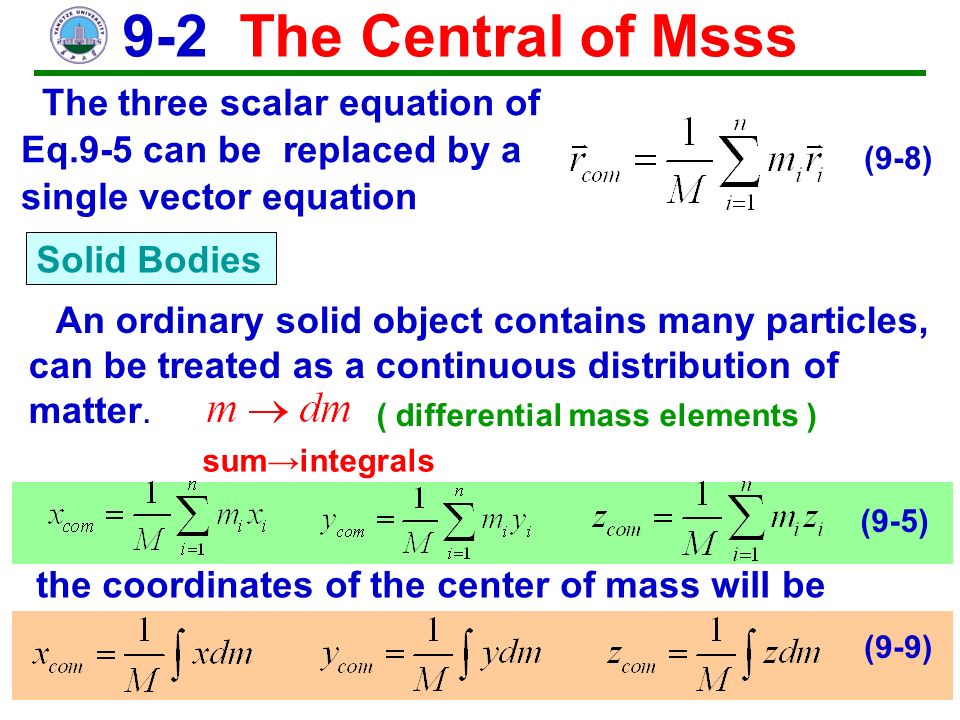 YANGTZE UNIVERSITY

9-2 The Central of Msss

The three scalar equation of Eq.9-5 can be replaced by a single vector equation

$\vec{r}_{com} = \frac{1}{M}\sum_{i=1}^{n} m_i \vec{r}_i$ (9-8)

Solid Bodies

An ordinary solid object contains many particles, can be treated as a continuous distribution of matter. $m \to dm$ ( differential mass elements )

sum→integrals

$x_{com} = \frac{1}{M}\sum_{i=1}^{n} m_i x_i$ $y_{com} = \frac{1}{M}\sum_{i=1}^{n} m_i y_i$ $z_{com} = \frac{1}{M}\sum_{i=1}^{n} m_i z_i$ (9-5)

the coordinates of the center of mass will be

$x_{com} = \frac{1}{M}\int x dm$ $y_{com} = \frac{1}{M}\int y dm$ $z_{com} = \frac{1}{M}\int z dm$ (9-9)